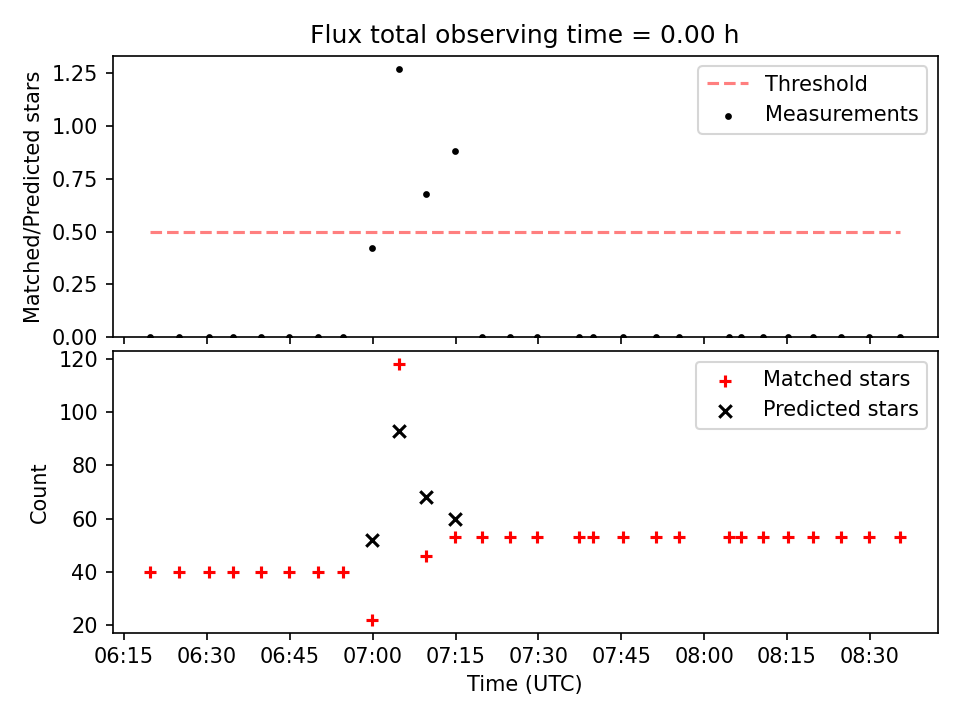 Flux total observing time = 0.00 h

Matched/Predicted stars

1.25
1.00
0.75
0.50
0.25
0.00

Threshold
Measurements

Count

120
100
80
60
40
20

Matched stars
Predicted stars

06:15 06:30 06:45 07:00 07:15 07:30 07:45 08:00 08:15 08:30

Time (UTC)